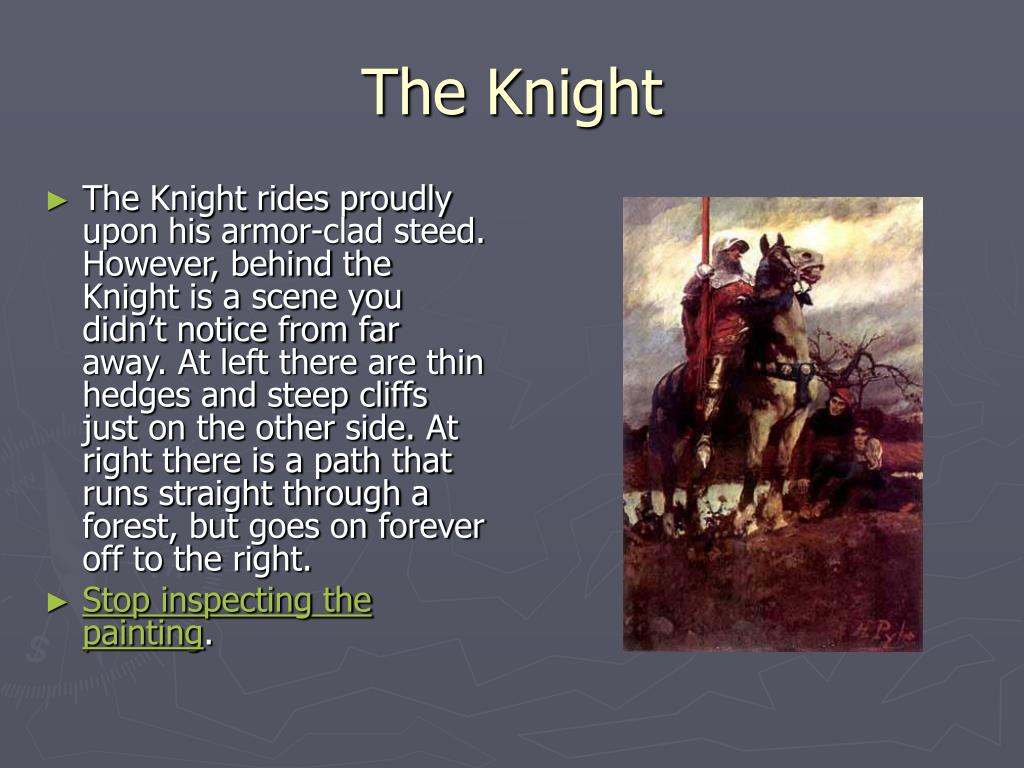 The Knight

► The Knight rides proudly upon his armor-clad steed. However, behind the Knight is a scene you didn't notice from far away. At left there are thin hedges and steep cliffs just on the other side. At right there is a path that runs straight through a forest, but goes on forever off to the right.

► Stop inspecting the painting.

H. Pyle